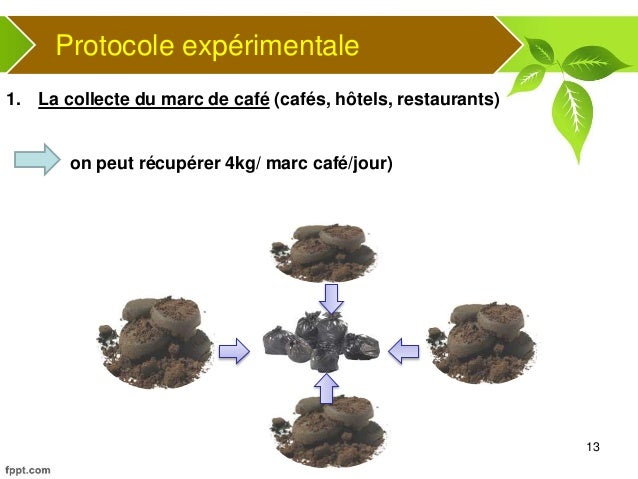 Protocole expérimentale

1. La collecte du marc de café (cafés, hôtels, restaurants)

on peut récupérer 4kg/ marc café/jour)

13

fppt.com